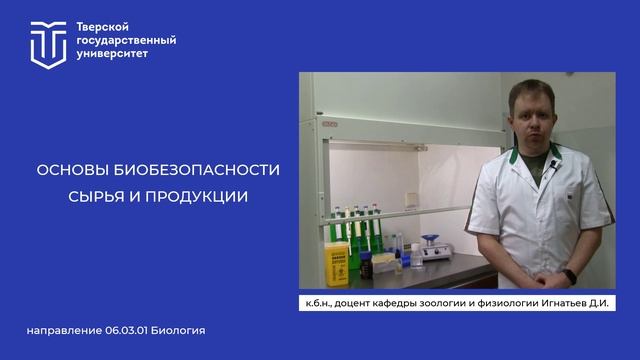 Тверской государственный университет

ОСНОВЫ БИОБЕЗОПАСНОСТИ СЫРЬЯ И ПРОДУКЦИИ

к.б.н., доцент кафедры зоологии и физиологии Игнатьев Д.И.

направление 06.03.01 Биология